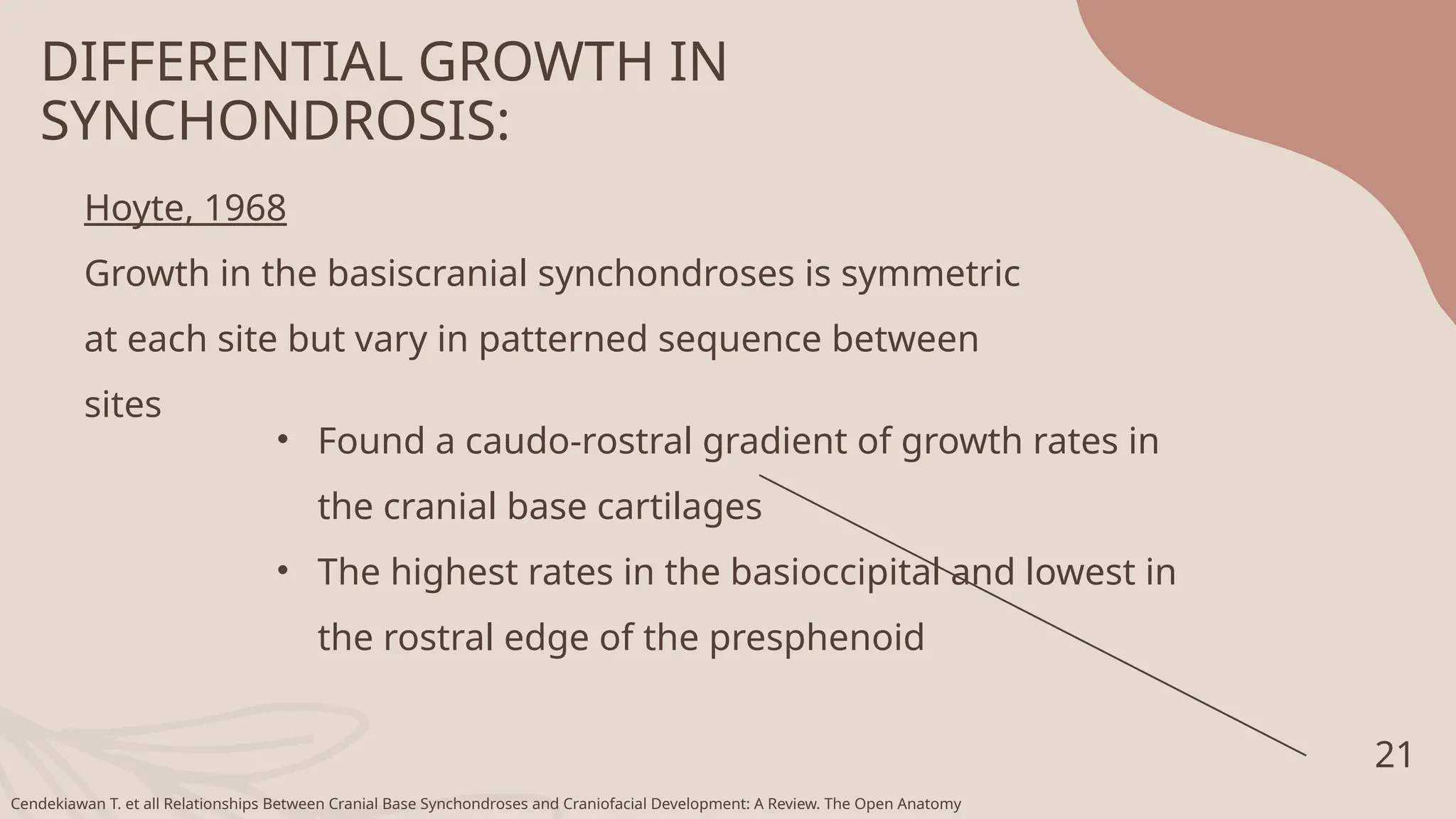 DIFFERENTIAL GROWTH IN SYNCHONDROSIS:

Hoyte, 1968

Growth in the basiscranial synchondroses is symmetric at each site but vary in patterned sequence between sites

• Found a caudo-rostral gradient of growth rates in the cranial base cartilages

• The highest rates in the basioccipital and lowest in the rostral edge of the presphenoid

21

Cendekiawan T. et all Relationships Between Cranial Base Synchondroses and Craniofacial Development: A Review. The Open Anatomy